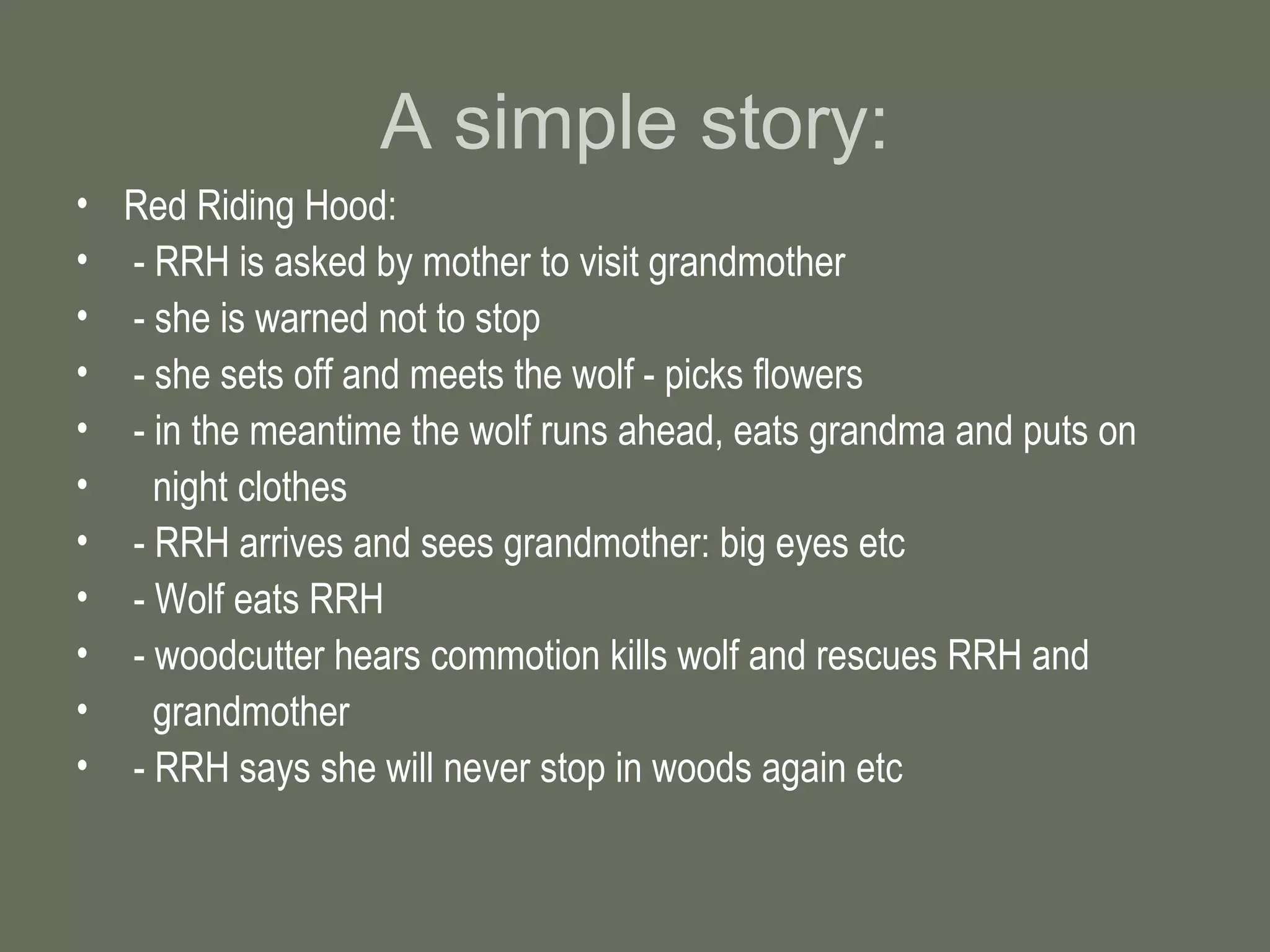 A simple story:

• Red Riding Hood:
• - RRH is asked by mother to visit grandmother
• - she is warned not to stop
• - she sets off and meets the wolf - picks flowers
• - in the meantime the wolf runs ahead, eats grandma and puts on
• night clothes
• - RRH arrives and sees grandmother: big eyes etc
• - Wolf eats RRH
• - woodcutter hears commotion kills wolf and rescues RRH and
• grandmother
• - RRH says she will never stop in woods again etc